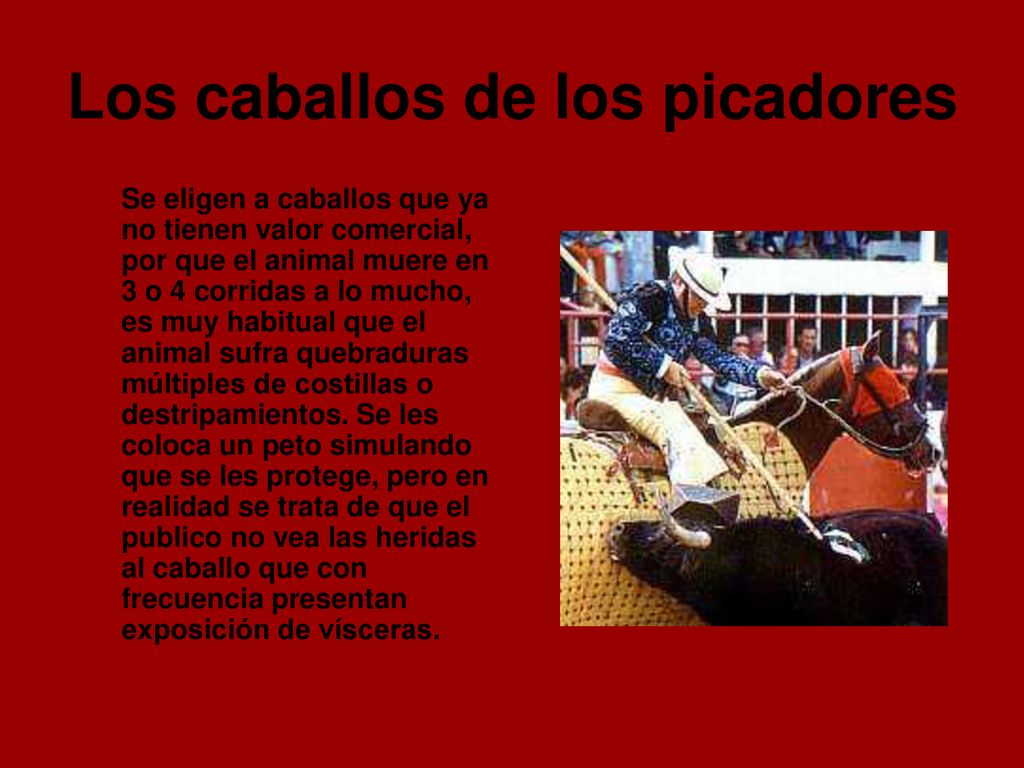 Los caballos de los picadores

Se eligen a caballos que ya no tienen valor comercial, por que el animal muere en 3 o 4 corridas a lo mucho, es muy habitual que el animal sufra quebraduras múltiples de costillas o destripamientos. Se les coloca un peto simulando que se les protege, pero en realidad se trata de que el publico no vea las heridas al caballo que con frecuencia presentan exposición de vísceras.